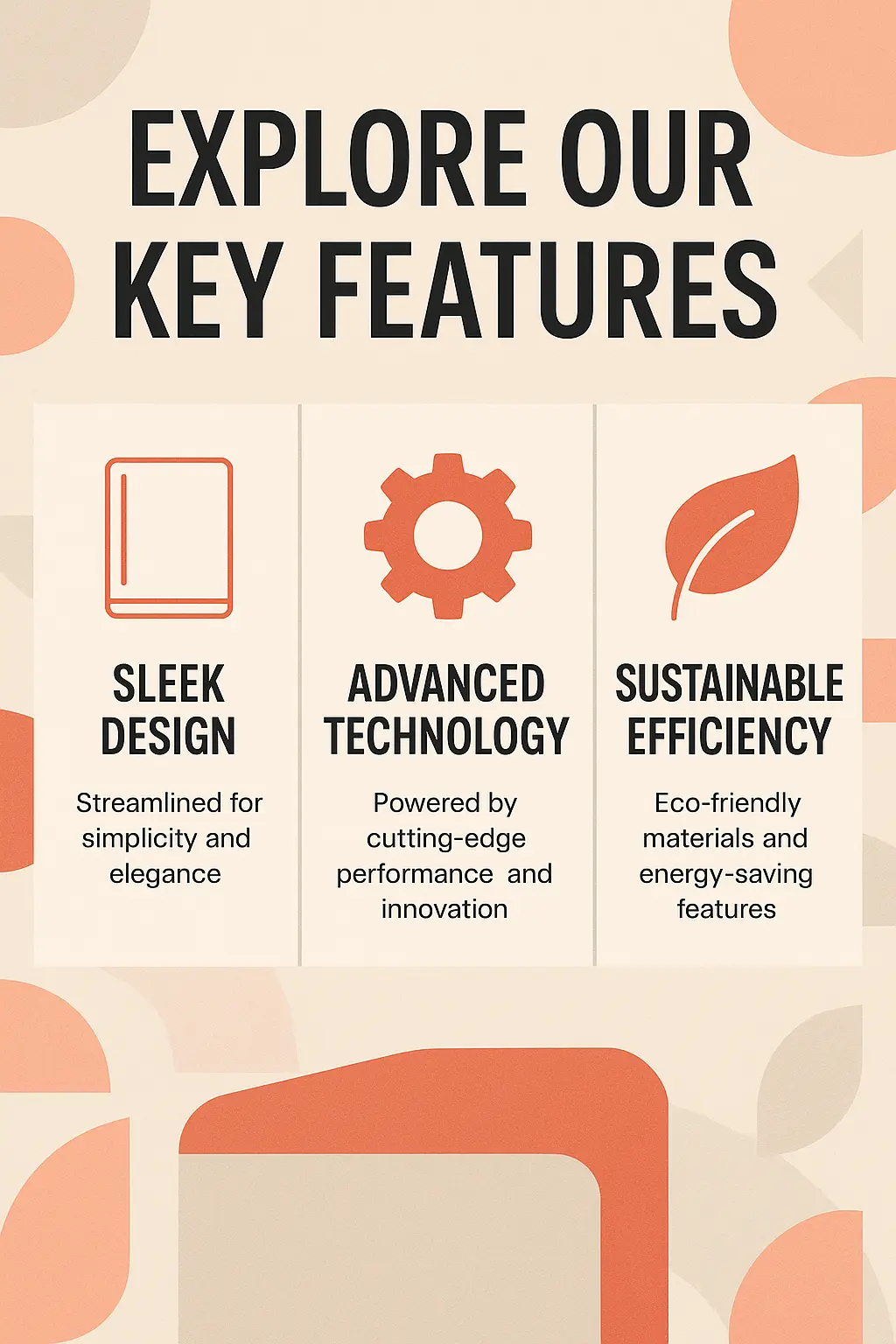 EXPLORE OUR KEY FEATURES

SLEEK DESIGN

Streamlined for simplicity and elegance

ADVANCED TECHNOLOGY

Powered by cutting-edge performance and innovation

SUSTAINABLE EFFICIENCY

Eco-friendly materials and energy-saving features